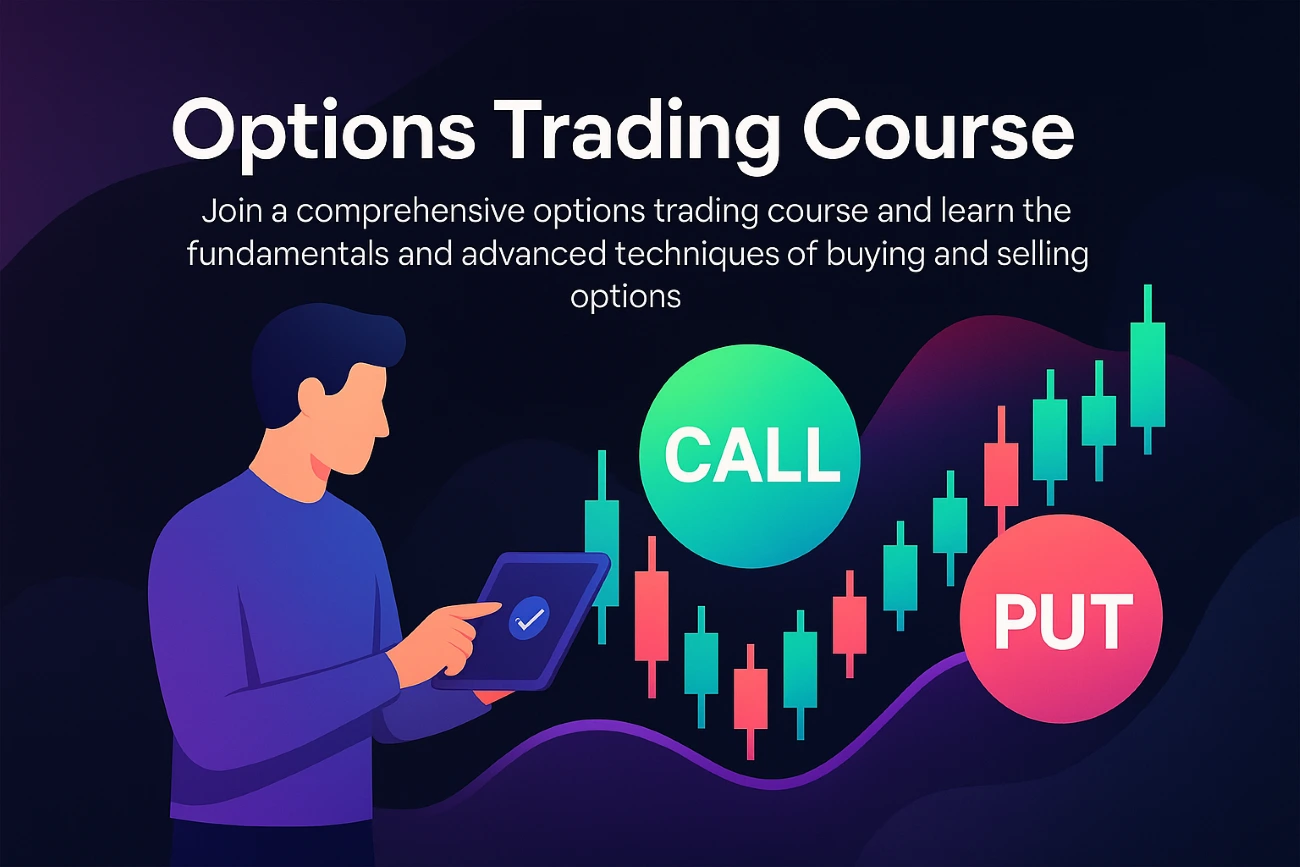 Options Trading Course

Join a comprehensive options trading course and learn the fundamentals and advanced techniques of buying and selling options

CALL

PUT